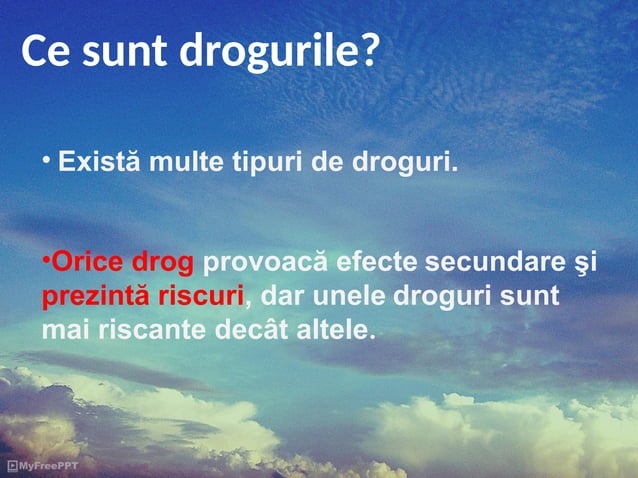 Ce sunt drogurile?

• Există multe tipuri de droguri.

•Orice drog provoacă efecte secundare şi prezintă riscuri, dar unele droguri sunt mai riscante decât altele.

MyFreePPT